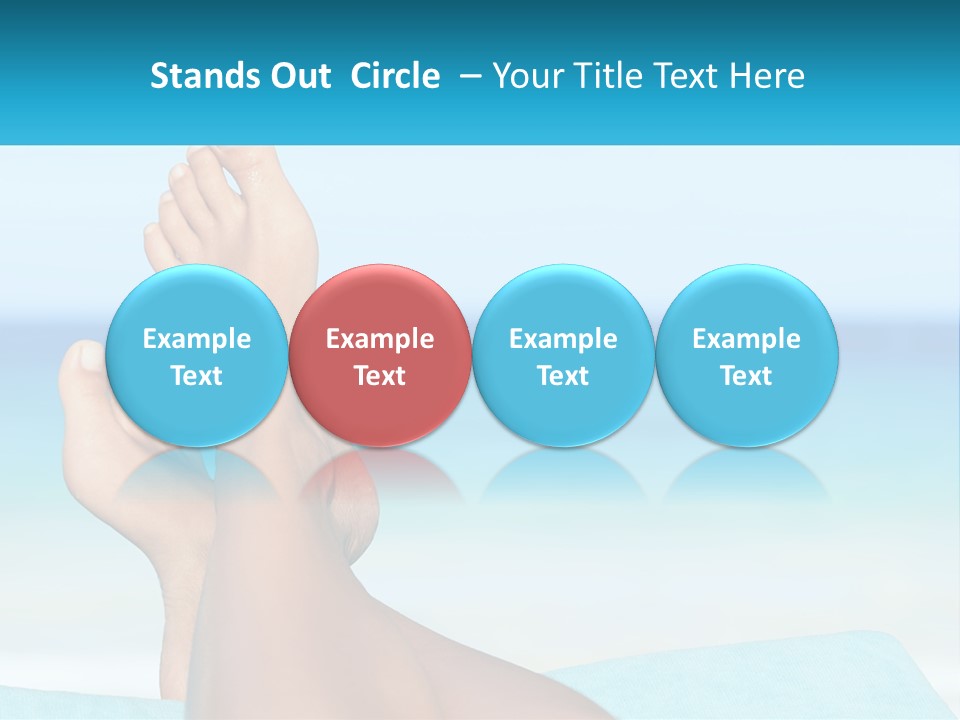 Stands Out  Circle  – Your Title Text Here

Example Text

Example Text

Example Text

Example Text